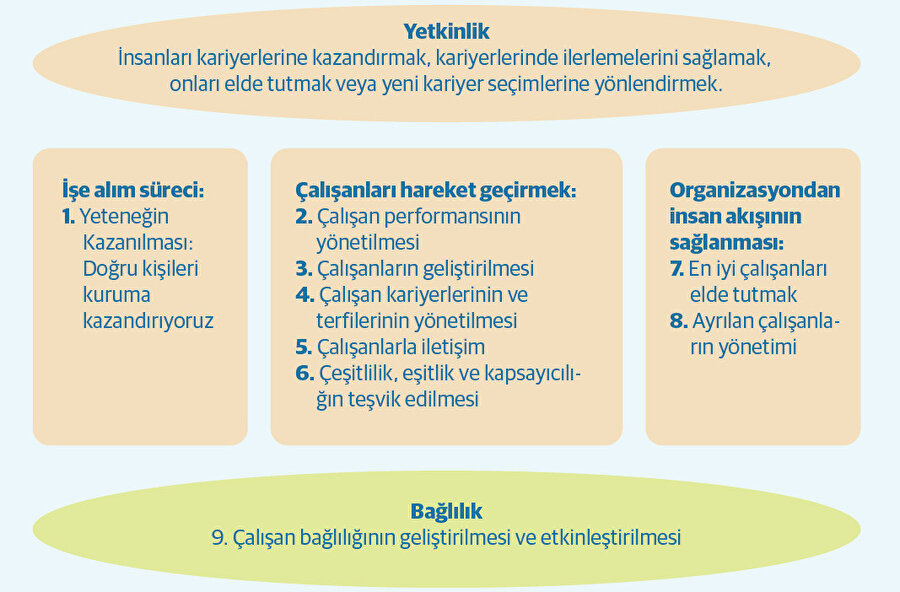 Yetkinlik
İnsanları kariyerlerine kazandırmak, kariyerlerinde ilerlemelerini sağlamak, onları elde tutmak veya yeni kariyer seçimlerine yönlendirmek.

İşe alım süreci:
1. Yeteneğin Kazanılması: Doğru kişileri kuruma kazandırıyoruz

Çalışanları hareket geçirmek:
2. Çalışan performansının yönetilmesi
3. Çalışanların geliştirilmesi
4. Çalışan kariyerlerinin ve terfilerinin yönetilmesi
5. Çalışanlarla iletişim
6. Çeşitlilik, eşitlik ve kapsayıcılığın teşvik edilmesi

Organizasyondan insan akışının sağlanması:
7. En iyi çalışanları elde tutmak
8. Ayrılan çalışanların yönetimi

Bağlılık
9. Çalışan bağlılığının geliştirilmesi ve etkinleştirilmesi